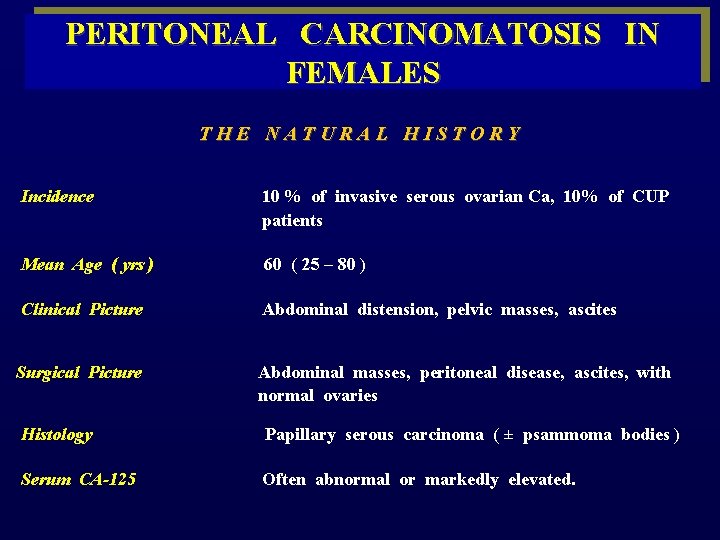 PERITONEAL CARCINOMATOSIS IN FEMALES

THE NATURAL HISTORY

| | |
|---|---|
| Incidence | 10 % of invasive serous ovarian Ca, 10% of CUP patients |
| Mean Age ( yrs ) | 60 ( 25 – 80 ) |
| Clinical Picture | Abdominal distension, pelvic masses, ascites |
| Surgical Picture | Abdominal masses, peritoneal disease, ascites, with normal ovaries |
| Histology | Papillary serous carcinoma ( ± psammoma bodies ) |
| Serum CA-125 | Often abnormal or markedly elevated. |